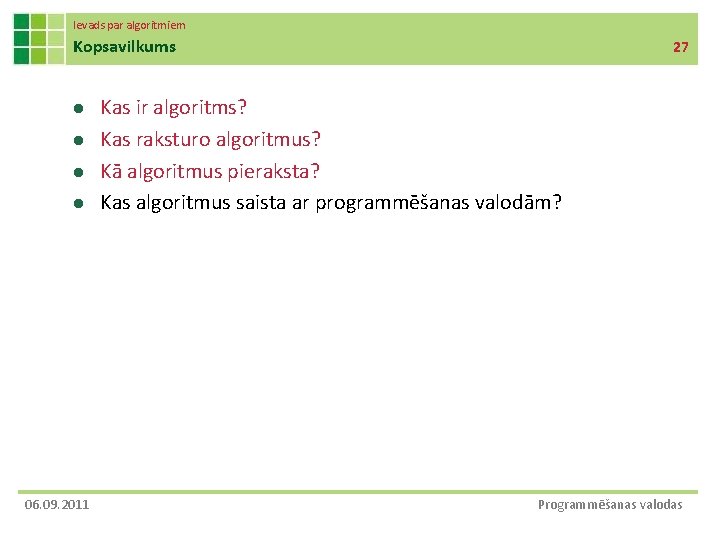 Ievads par algoritmiem
Kopsavilkums
27

- Kas ir algoritms?
- Kas raksturo algoritmus?
- Kā algoritmus pieraksta?
- Kas algoritmus saista ar programmēšanas valodām?

06.09.2011
Programmēšanas valodas